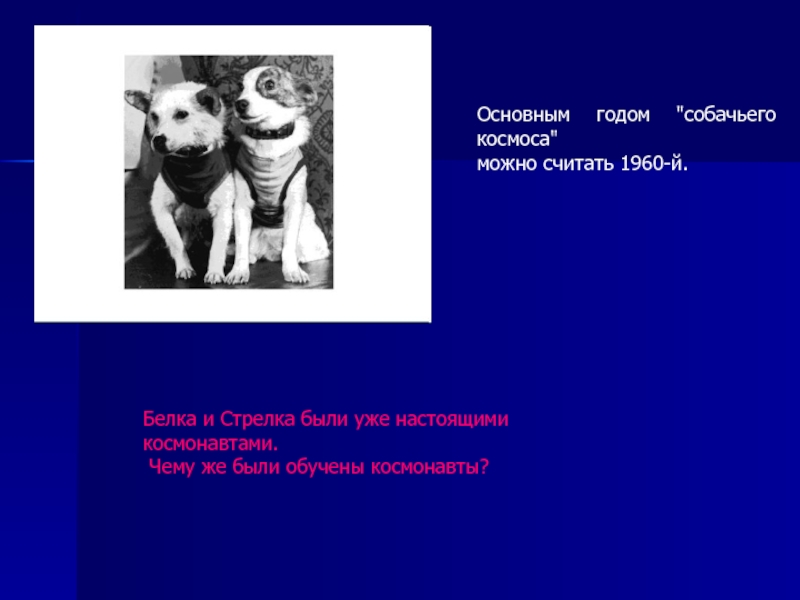 Основным годом "собачьего космоса"
можно считать 1960-й.

Белка и Стрелка были уже настоящими космонавтами.
Чему же были обучены космонавты?